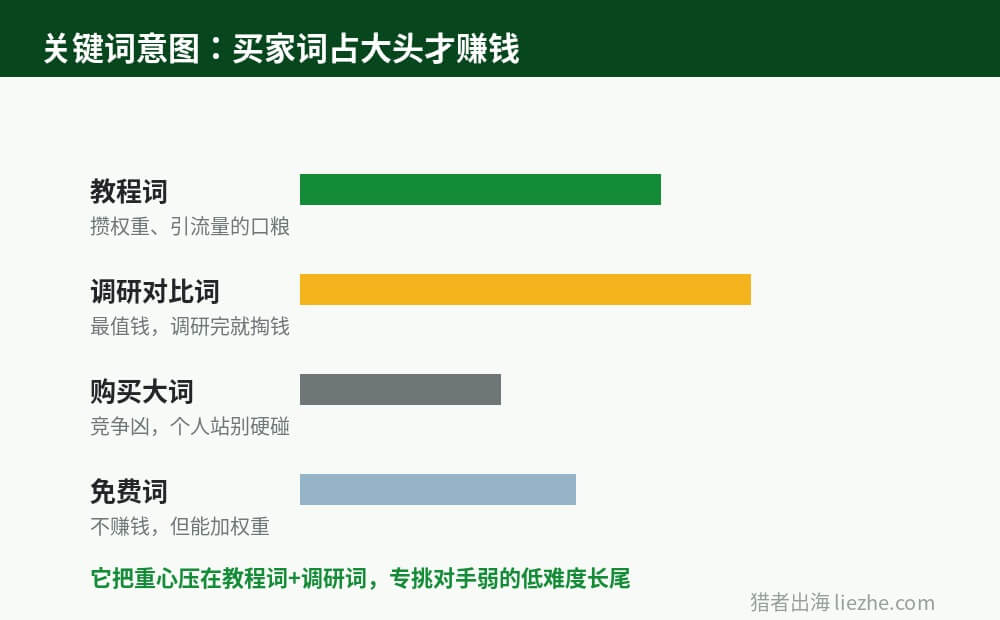 关键词意图：买家词占大头才赚钱

教程词
攒权重、引流量的口粮

调研对比词
最值钱，调研完就掏钱

购买大词
竞争凶，个人站别硬碰

免费词
不赚钱，但能加权重

它把重心压在教程词+调研词，专挑对手弱的低难度长尾

猎者出海 liezhe.com